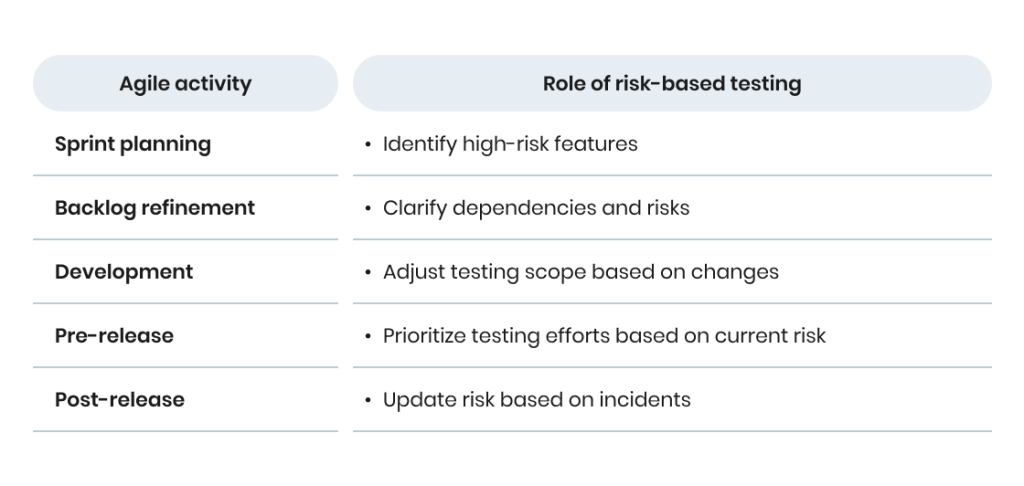 | Agile activity | Role of risk-based testing |
|---|---|
| Sprint planning | • Identify high-risk features |
| Backlog refinement | • Clarify dependencies and risks |
| Development | • Adjust testing scope based on changes |
| Pre-release | • Prioritize testing efforts based on current risk |
| Post-release | • Update risk based on incidents |